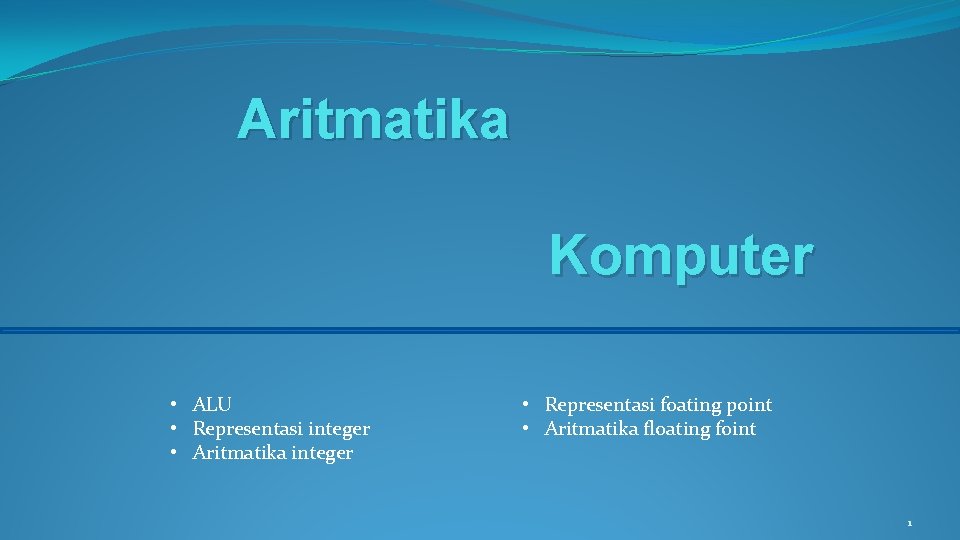 Aritmatika

Komputer

• ALU
• Representasi integer
• Aritmatika integer

• Representasi foating point
• Aritmatika floating foint

1